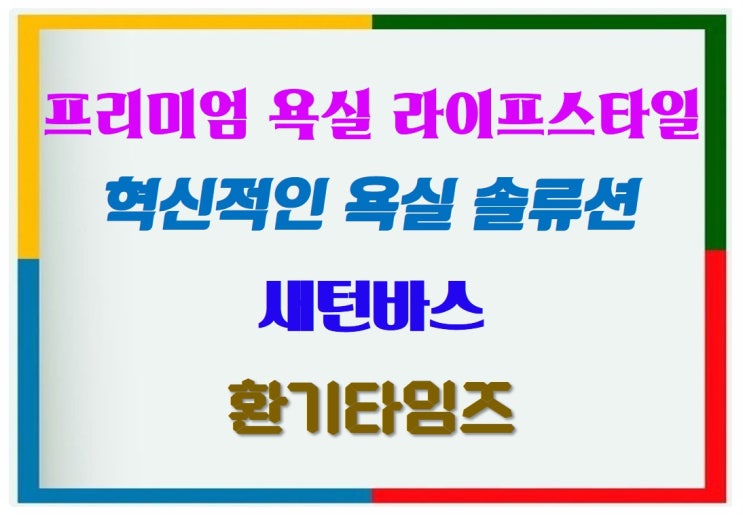 프리미엄 욕실 라이프스타일

혁신적인 욕실 솔류션

새턴바스

환기타임즈